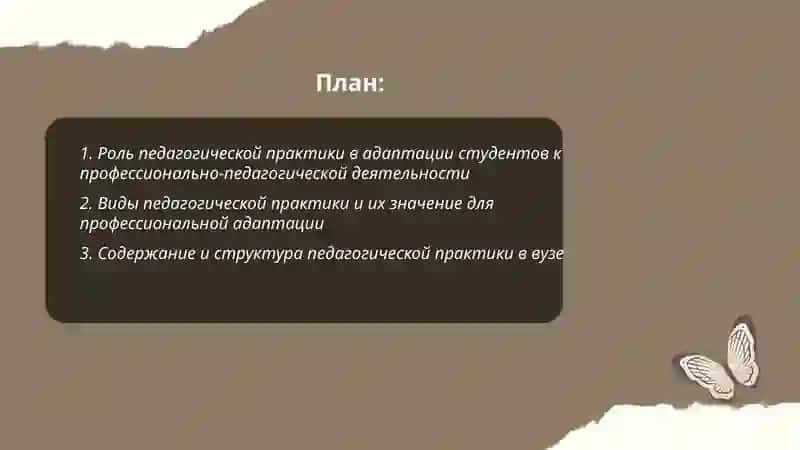 План:

1. Роль педагогической практики в адаптации студентов к профессионально-педагогической деятельности

2. Виды педагогической практики и их значение для профессиональной адаптации

3. Содержание и структура педагогической практики в вузе